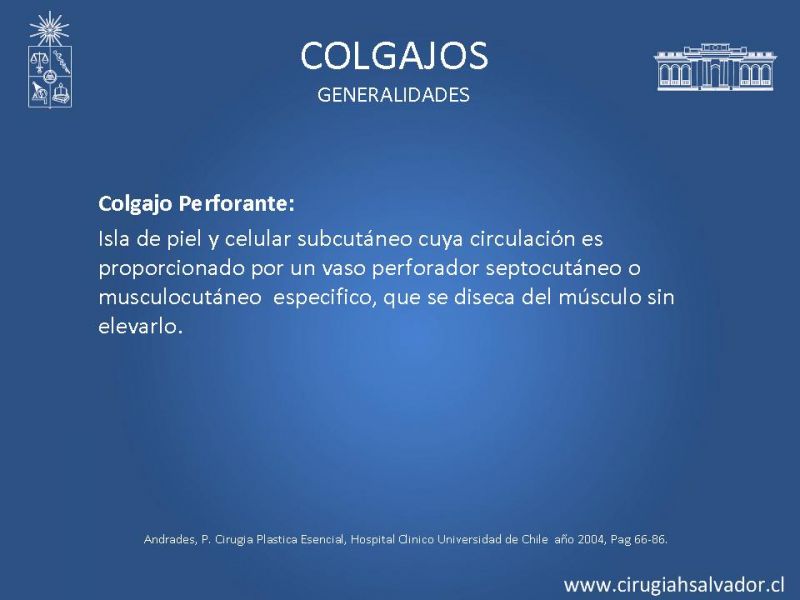 COLGAJOS
GENERALIDADES

Colgajo Perforante:

Isla de piel y celular subcutáneo cuya circulación es proporcionado por un vaso perforador septocutáneo o musculocutáneo especifico, que se diseca del músculo sin elevarlo.

Andrades, P. Cirugia Plastica Esencial, Hospital Clinico Universidad de Chile año 2004, Pag 66-86.

www.cirugiahsalvador.cl